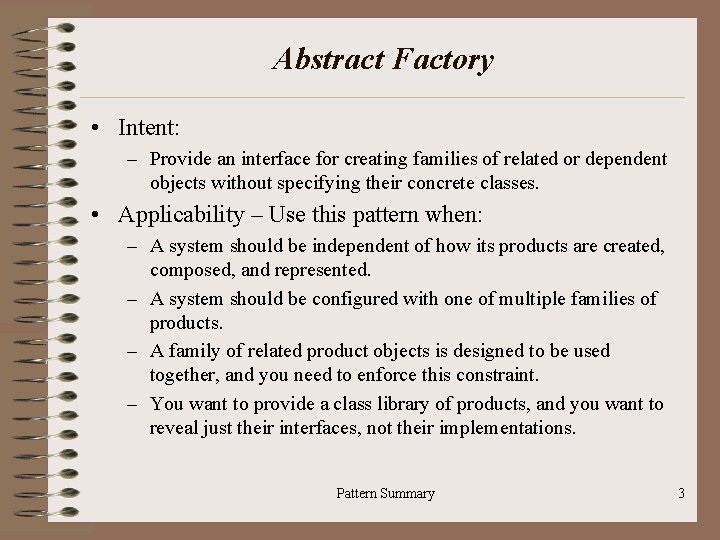 Abstract Factory

• Intent:

– Provide an interface for creating families of related or dependent objects without specifying their concrete classes.

• Applicability – Use this pattern when:

– A system should be independent of how its products are created, composed, and represented.

– A system should be configured with one of multiple families of products.

– A family of related product objects is designed to be used together, and you need to enforce this constraint.

– You want to provide a class library of products, and you want to reveal just their interfaces, not their implementations.

Pattern Summary

3